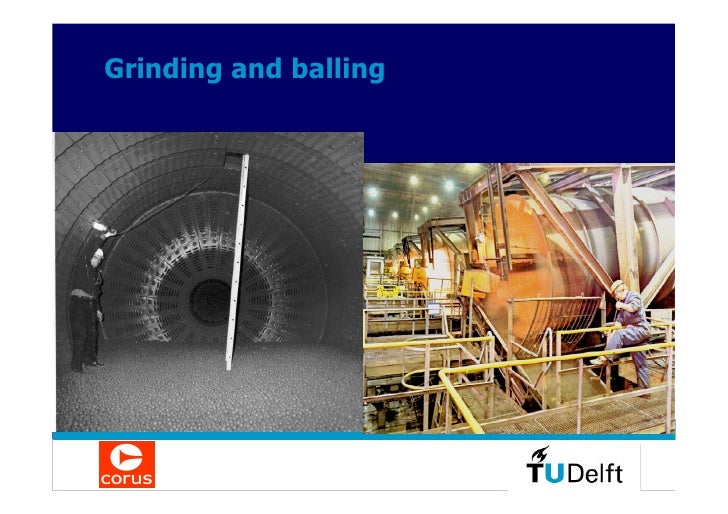 Grinding and balling

corus

TUDelft